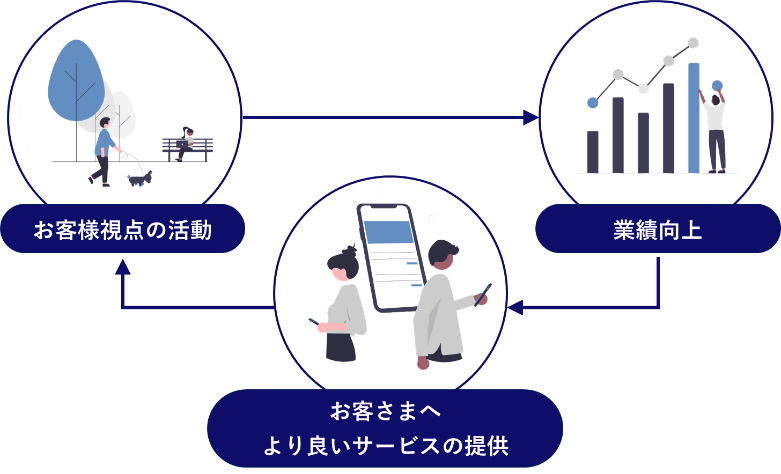 お客様視点の活動

業績向上

お客さまへ
より良いサービスの提供